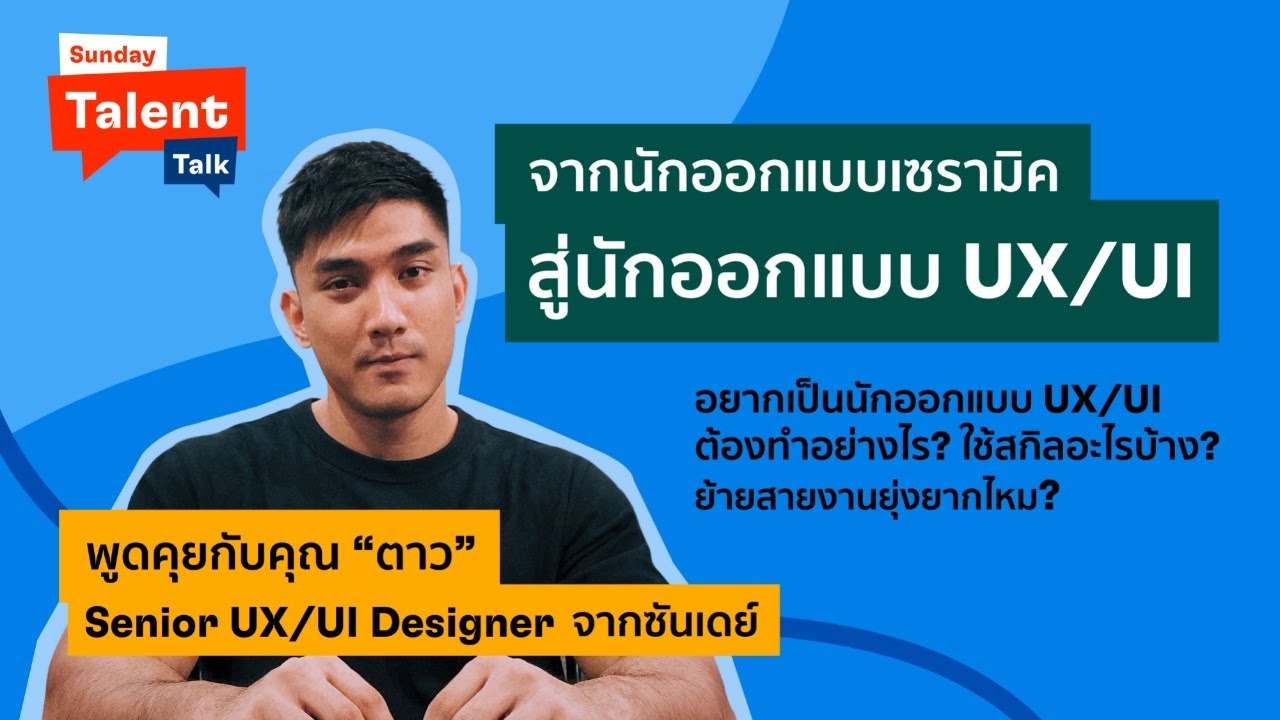 Sunday
Talent
Talk

จากนักออกแบบเซรามิค
สู่นักออกแบบ UX/UI

อยากเป็นนักออกแบบ UX/UI
ต้องทำอย่างไร? ใช้สกิลอะไรบ้าง?
ย้ายสายงานยุ่งยากไหม?

พูดคุยกับคุณ “ตาว”
Senior UX/UI Designer จากซันเดย์